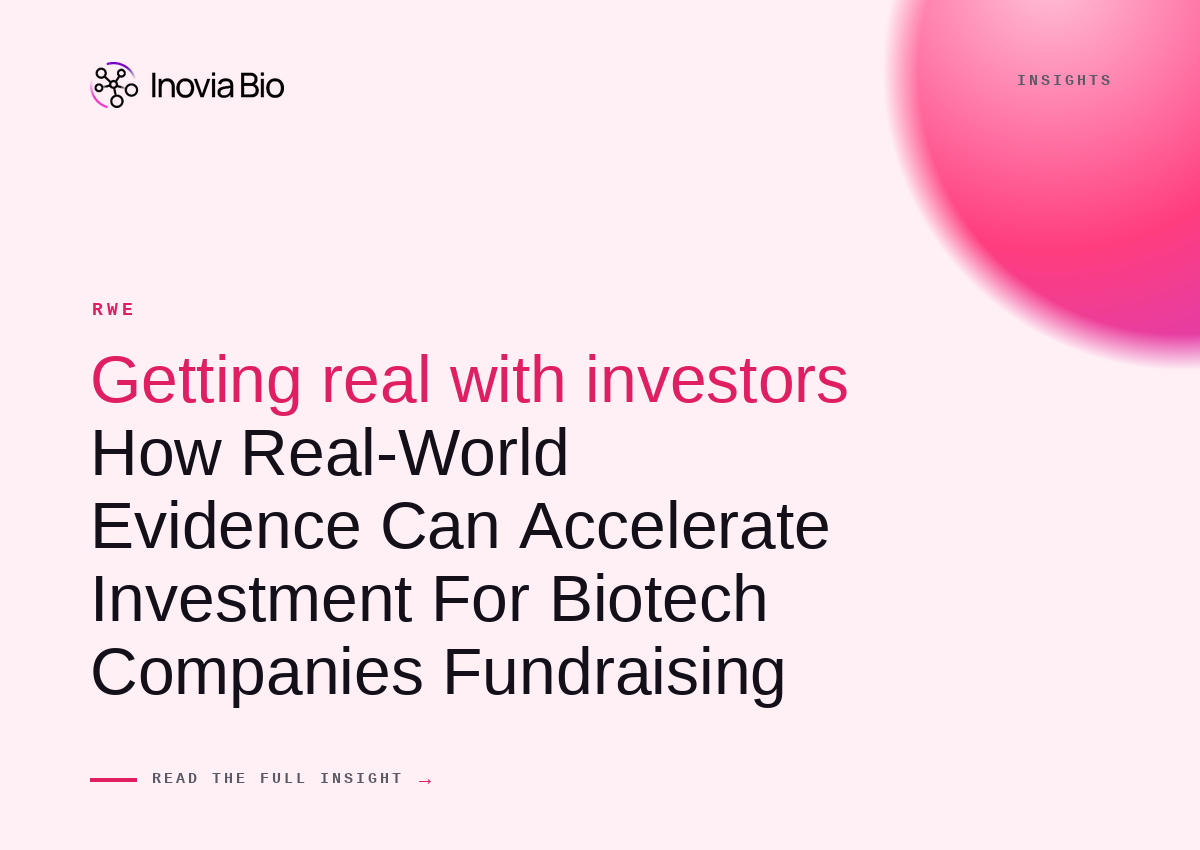 Inovia Bio

INSIGHTS

RWE

Getting real with investors
How Real-World Evidence Can Accelerate Investment For Biotech Companies Fundraising

READ THE FULL INSIGHT →